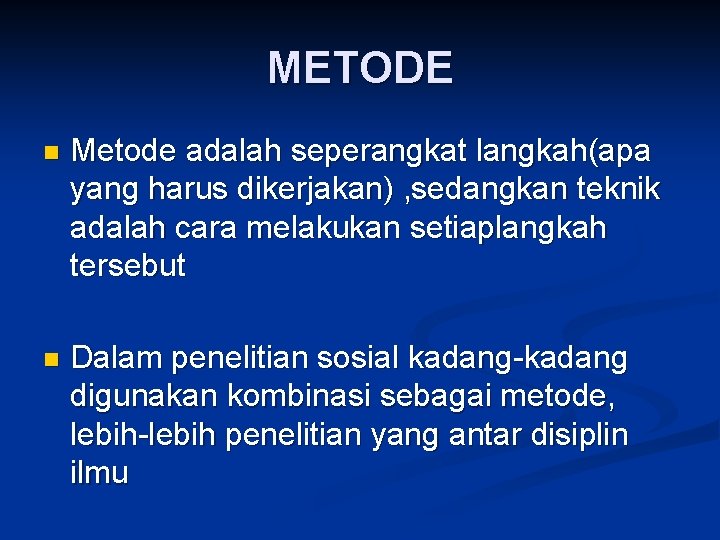 METODE

Metode adalah seperangkat langkah(apa yang harus dikerjakan) ,sedangkan teknik adalah cara melakukan setiaplangkah tersebut

Dalam penelitian sosial kadang-kadang digunakan kombinasi sebagai metode, lebih-lebih penelitian yang antar disiplin ilmu